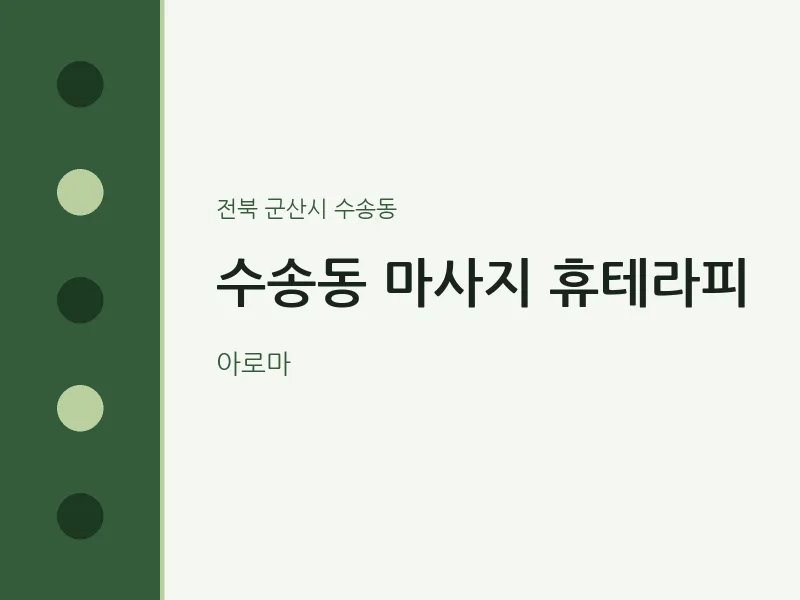 전북 군산시 수송동

수송동 마사지 휴테라피

아로마